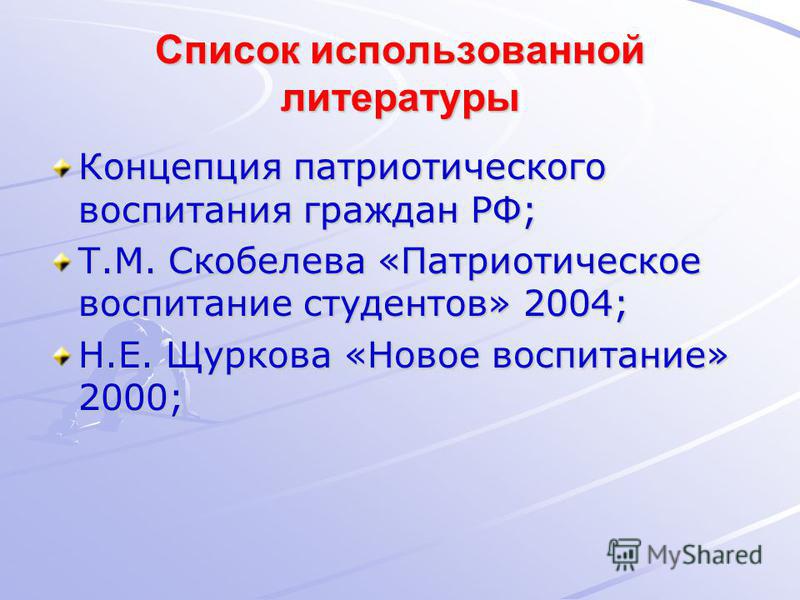 Список использованной литературы

Концепция патриотического воспитания граждан РФ;

Т.М. Скобелева «Патриотическое воспитание студентов» 2004;

Н.Е. Щуркова «Новое воспитание» 2000;

MyShared